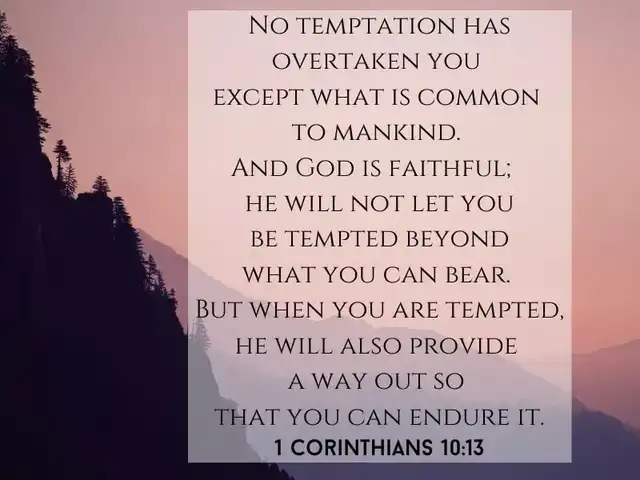 No temptation has overtaken you except what is common to mankind. And God is faithful; he will not let you be tempted beyond what you can bear. But when you are tempted, he will also provide a way out so that you can endure it.
1 CORINTHIANS 10:13